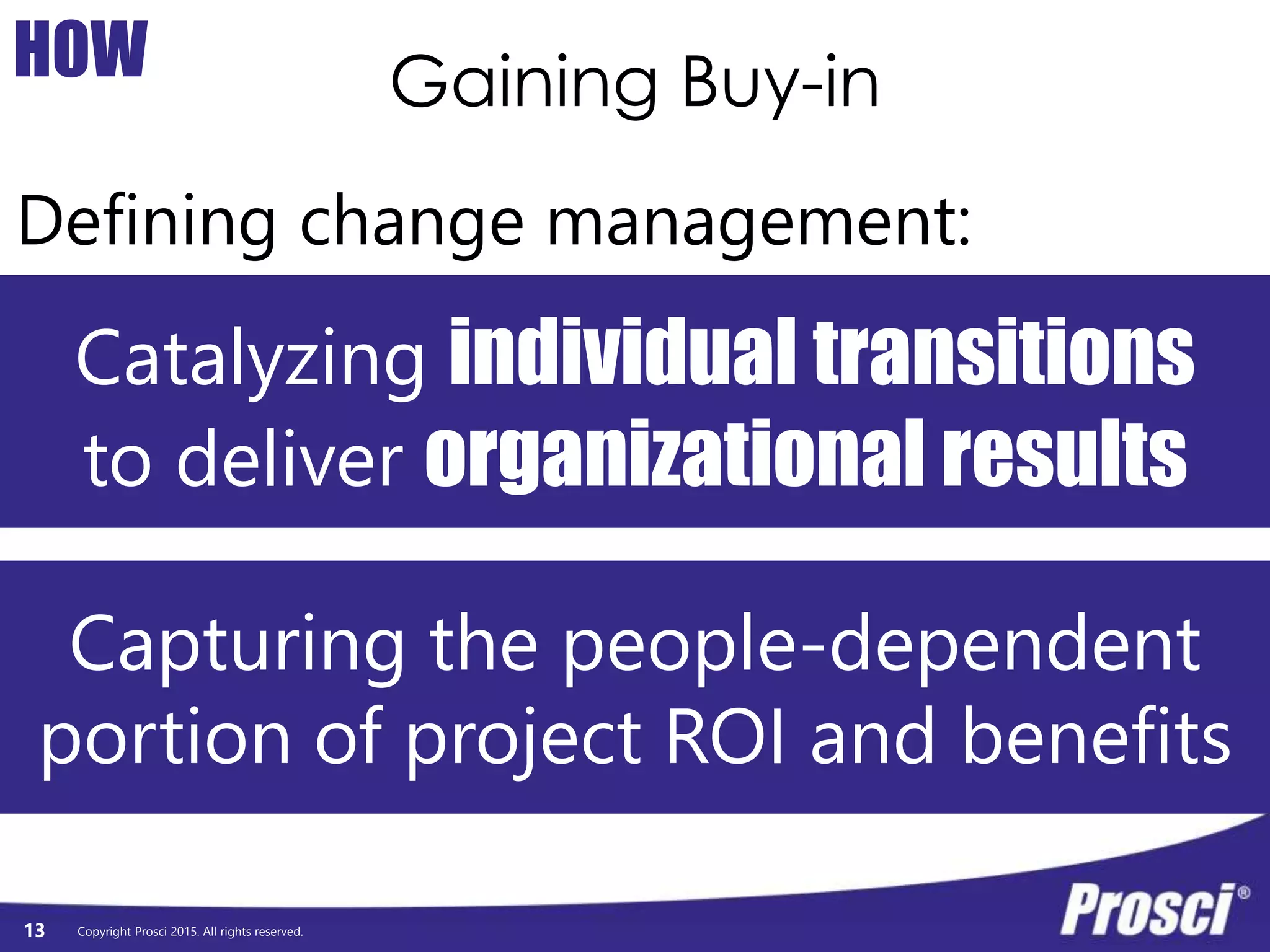 HOW

Gaining Buy-in

Defining change management:

Catalyzing individual transitions to deliver organizational results

Capturing the people-dependent portion of project ROI and benefits

13 Copyright Prosci 2015. All rights reserved.

Prosci®